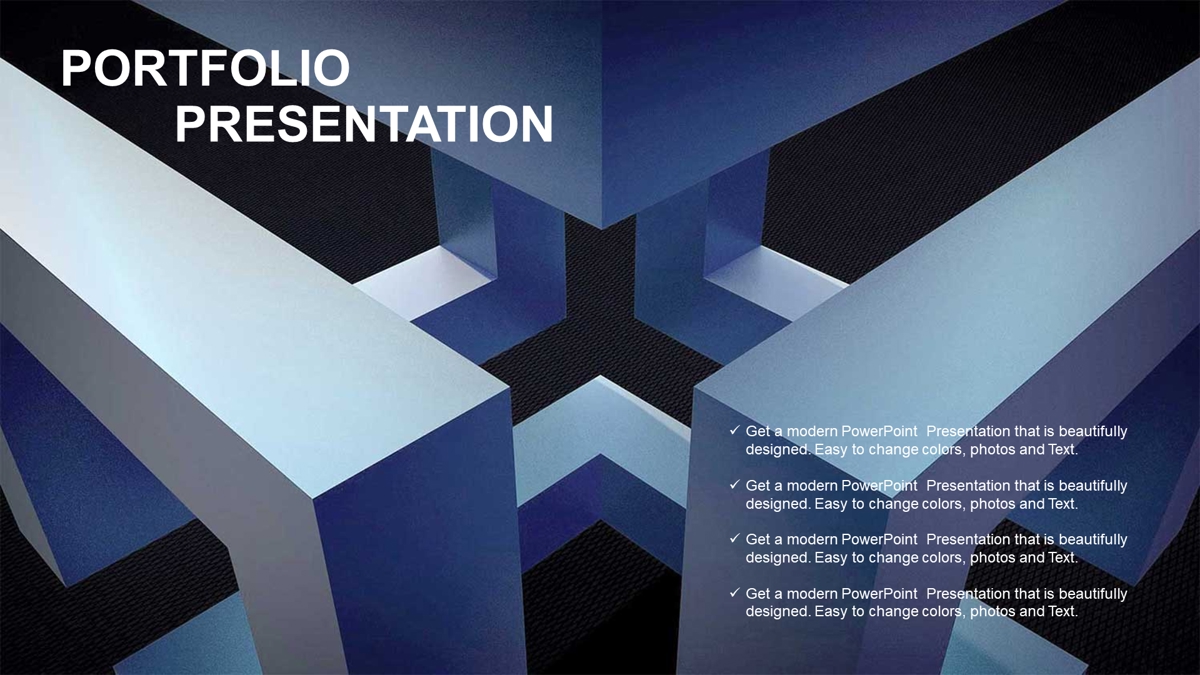 PORTFOLIO
PRESENTATION

✓ Get a modern PowerPoint Presentation that is beautifully designed. Easy to change colors, photos and Text.

✓ Get a modern PowerPoint Presentation that is beautifully designed. Easy to change colors, photos and Text.

✓ Get a modern PowerPoint Presentation that is beautifully designed. Easy to change colors, photos and Text.

✓ Get a modern PowerPoint Presentation that is beautifully designed. Easy to change colors, photos and Text.